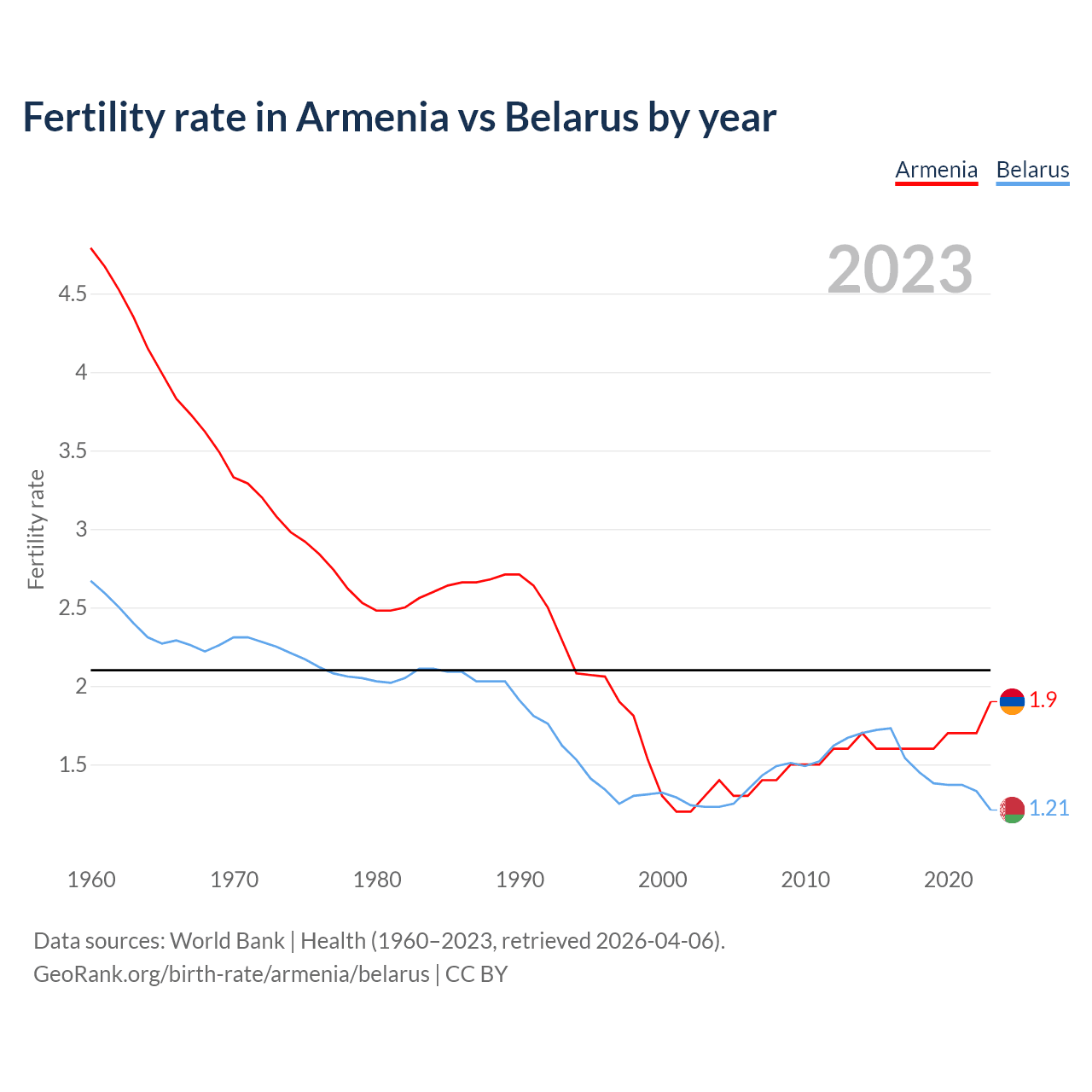 Fertility rate in Armenia vs Belarus by year

Armenia Belarus

2023

Fertility rate

4.5
4
3.5
3
2.5
2
1.5

1.9
1.21

1960 1970 1980 1990 2000 2010 2020

Data sources: World Bank | Health (1960–2023, retrieved 2026-04-06).
GeoRank.org/birth-rate/armenia/belarus | CC BY